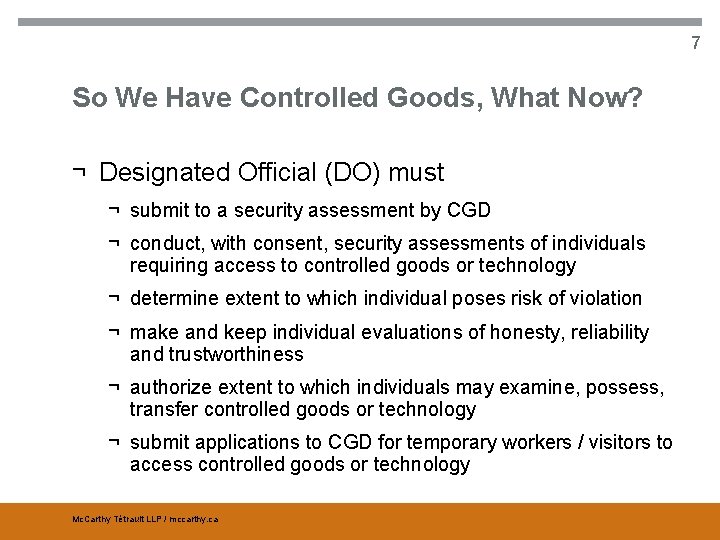 7

So We Have Controlled Goods, What Now?

¬ Designated Official (DO) must

¬ submit to a security assessment by CGD

¬ conduct, with consent, security assessments of individuals requiring access to controlled goods or technology

¬ determine extent to which individual poses risk of violation

¬ make and keep individual evaluations of honesty, reliability and trustworthiness

¬ authorize extent to which individuals may examine, possess, transfer controlled goods or technology

¬ submit applications to CGD for temporary workers / visitors to access controlled goods or technology

McCarthy Tétrault LLP / mccarthy.ca